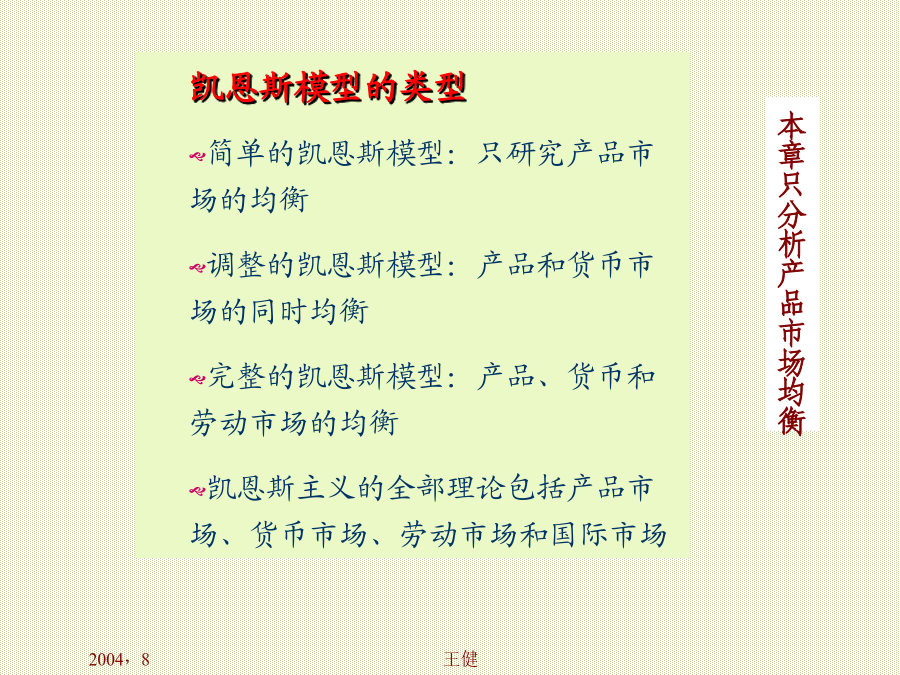 凯恩斯模型的类型

简单的凯恩斯模型：只研究产品市场的均衡

调整的凯恩斯模型：产品和货币市场的同时均衡

完整的凯恩斯模型：产品、货币和劳动市场的均衡

凯恩斯主义的全部理论包括产品市场、货币市场、劳动市场和国际市场

本章只分析产品市场均衡

2004，8

王健